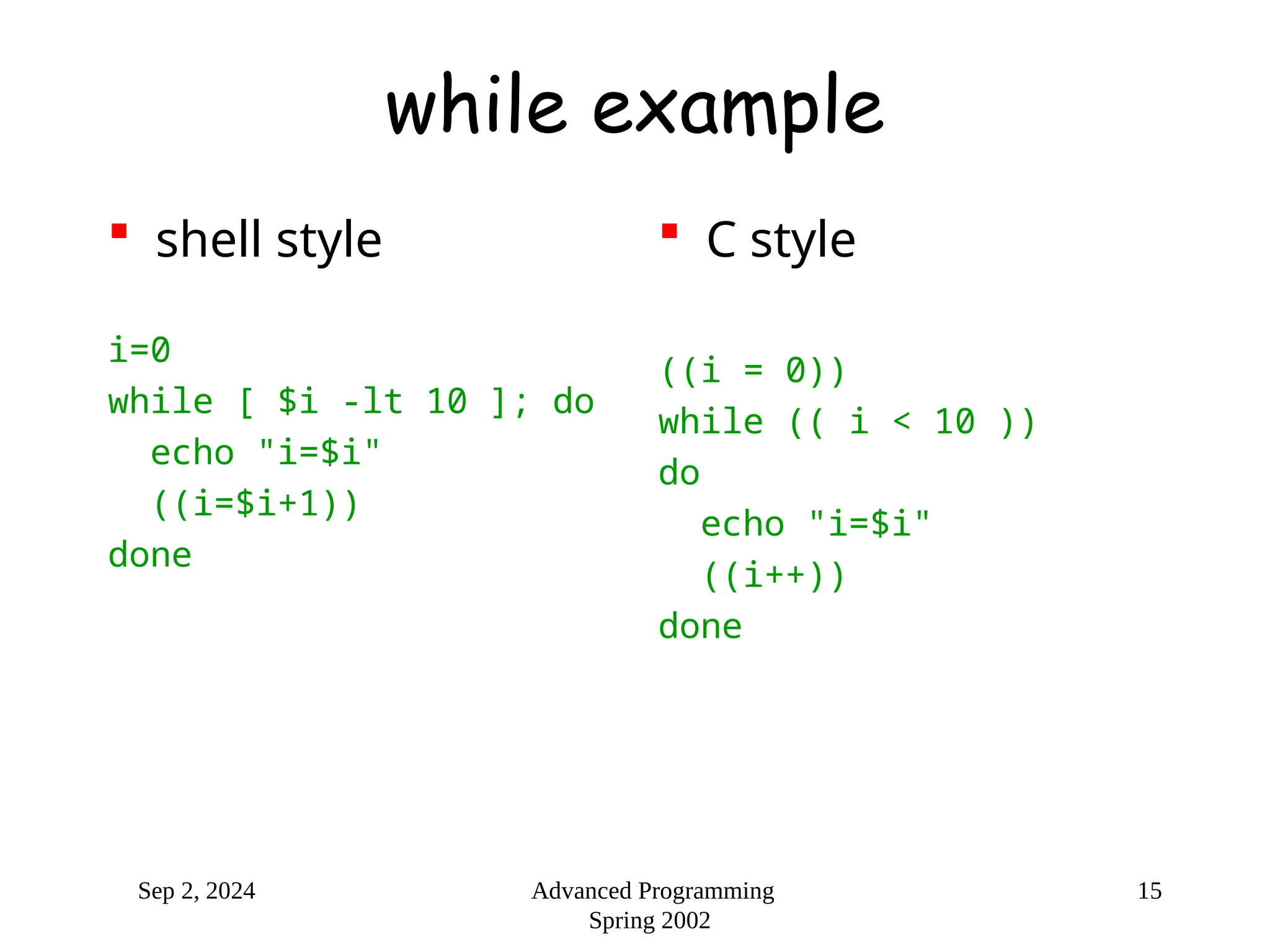 while example

shell style

i=0
while [ $i -lt 10 ]; do
  echo "i=$i"
  ((i=$i+1))
done

C style

((i = 0))
while (( i < 10 ))
do
  echo "i=$i"
  ((i++))
done

Sep 2, 2024

Advanced Programming
Spring 2002

15